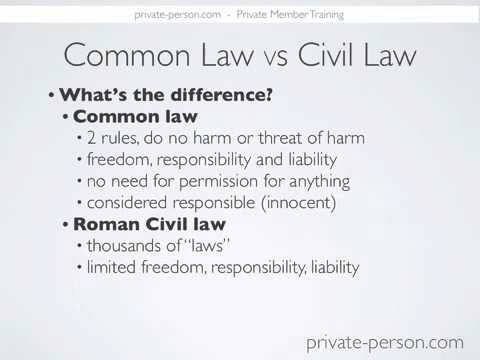 private-person.com - Private Member Training

Common Law vs Civil Law

• What's the difference?
• Common law
• 2 rules, do no harm or threat of harm
• freedom, responsibility and liability
• no need for permission for anything
• considered responsible (innocent)
• Roman Civil law
• thousands of "laws"
• limited freedom, responsibility, liability

private-person.com